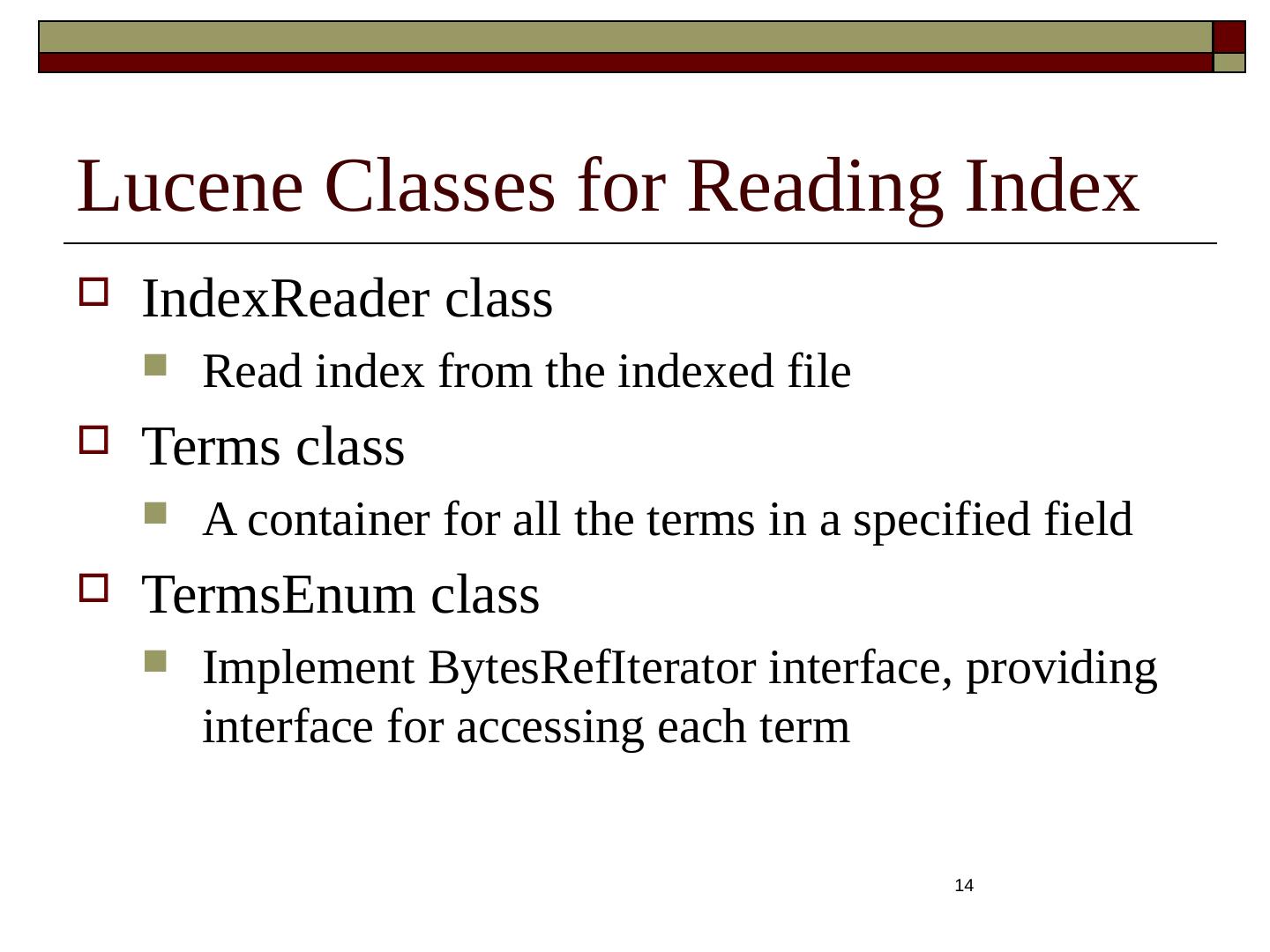 Lucene Classes for Reading Index

IndexReader class

Read index from the indexed file

Terms class

A container for all the terms in a specified field

TermsEnum class

Implement BytesRefIterator interface, providing interface for accessing each term

14